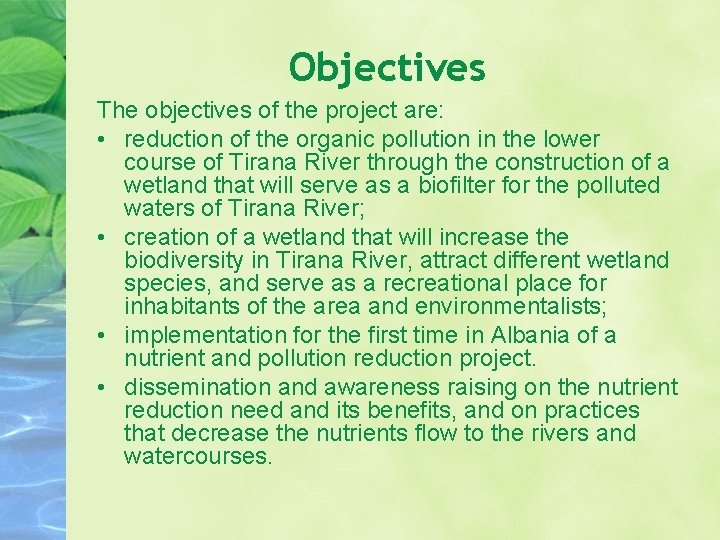 Objectives

The objectives of the project are:

• reduction of the organic pollution in the lower course of Tirana River through the construction of a wetland that will serve as a biofilter for the polluted waters of Tirana River;

• creation of a wetland that will increase the biodiversity in Tirana River, attract different wetland species, and serve as a recreational place for inhabitants of the area and environmentalists;

• implementation for the first time in Albania of a nutrient and pollution reduction project.

• dissemination and awareness raising on the nutrient reduction need and its benefits, and on practices that decrease the nutrients flow to the rivers and watercourses.